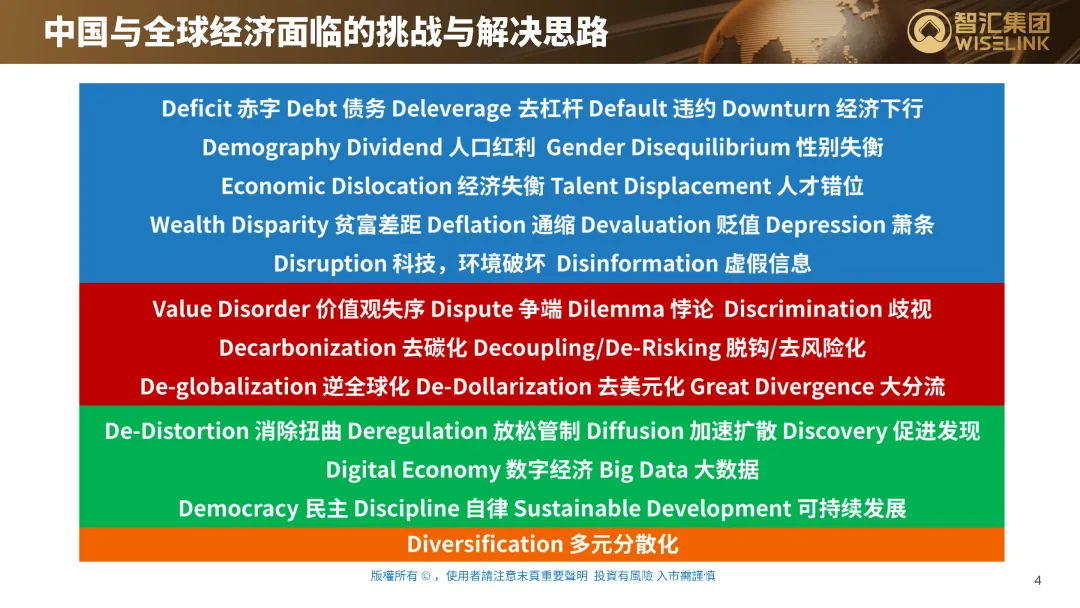 中国与全球经济面临的挑战与解决思路

智汇集团
WISELINK

Deficit 赤字 Debt 债务 Deleverage 去杠杆 Default 违约 Downturn 经济下行
Demography Dividend 人口红利 Gender Disequilibrium 性别失衡
Economic Dislocation 经济失衡 Talent Displacement 人才错位
Wealth Disparity 贫富差距 Deflation 通缩 Devaluation 贬值 Depression 萧条
Disruption 科技，环境破坏 Disinformation 虚假信息

Value Disorder 价值观失序 Dispute 争端 Dilemma 悖论 Discrimination 歧视
Decarbonization 去碳化 Decoupling/De-Risking 脱钩/去风险化
De-globalization 逆全球化 De-Dollarization 去美元化 Great Divergence 大分流

De-Distortion 消除扭曲 Deregulation 放松管制 Diffusion 加速扩散 Discovery 促进发现
Digital Economy 数字经济 Big Data 大数据
Democracy 民主 Discipline 自律 Sustainable Development 可持续发展

Diversification 多元分散化

版權所有 ©， 使用者請注意末頁重要聲明 投資有風險 入市需謹慎

4